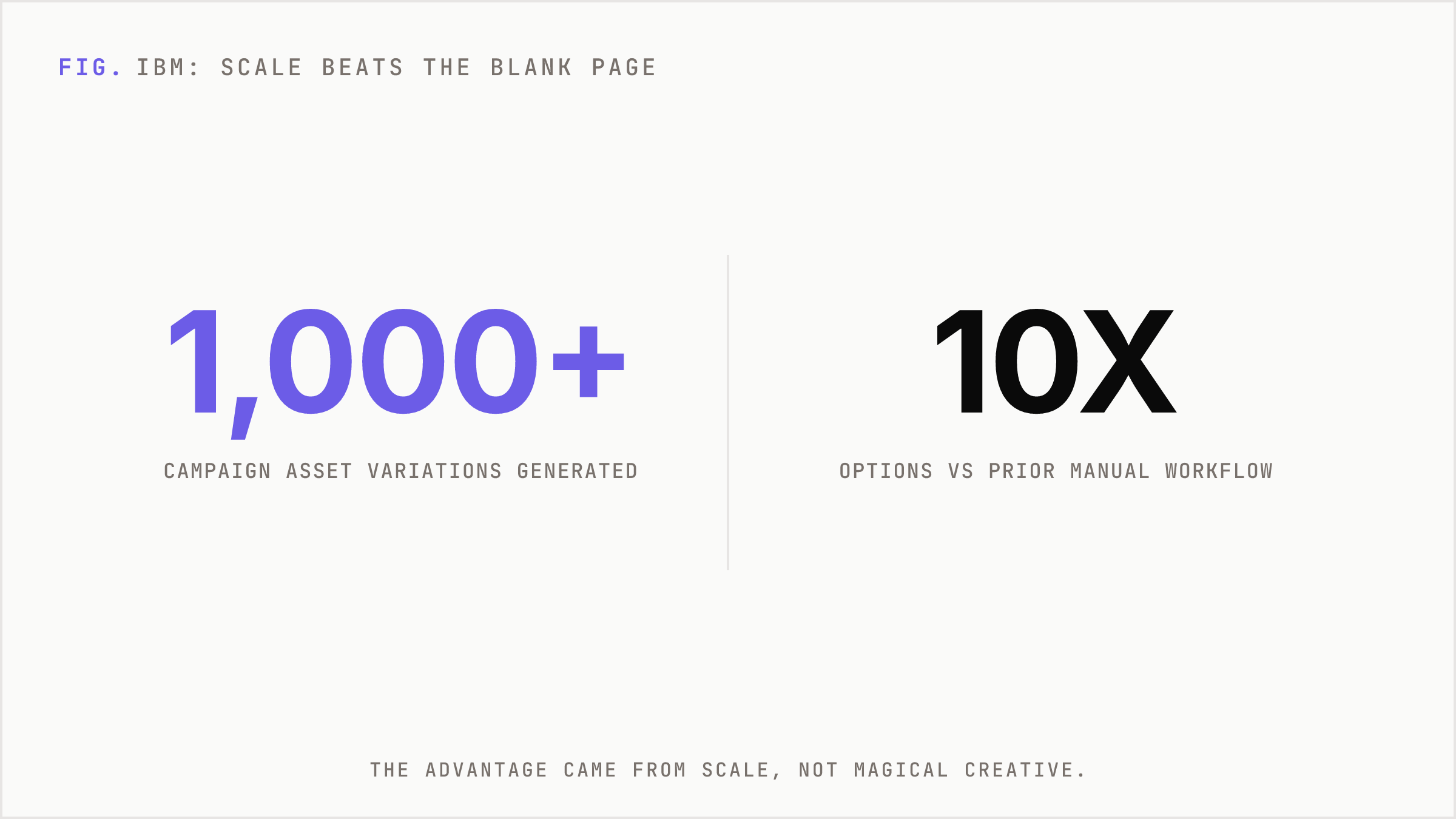 FIG. IBM: SCALE BEATS THE BLANK PAGE

1,000+

CAMPAIGN ASSET VARIATIONS GENERATED

10X

OPTIONS VS PRIOR MANUAL WORKFLOW

THE ADVANTAGE CAME FROM SCALE, NOT MAGICAL CREATIVE.